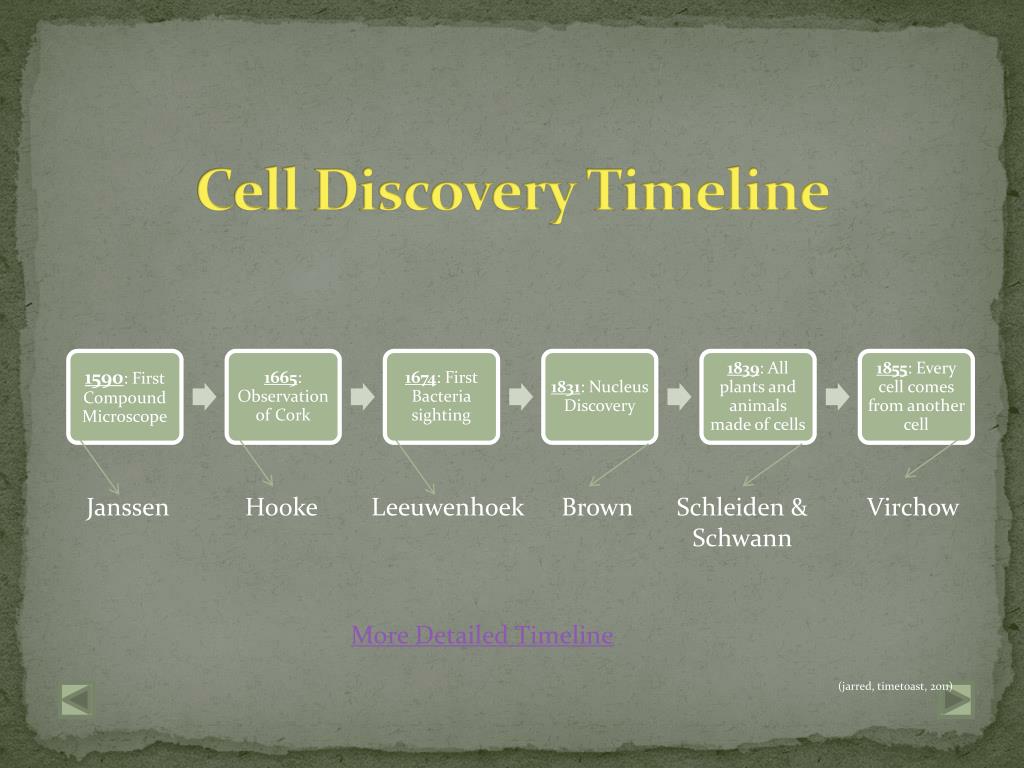 Cell Discovery Timeline

1590: First Compound Microscope

1665: Observation of Cork

1674: First Bacteria sighting

1831: Nucleus Discovery

1839: All plants and animals made of cells

1855: Every cell comes from another cell

Janssen

Hooke

Leeuwenhoek

Brown

Schleiden & Schwann

Virchow

More Detailed Timeline

(jarred, timetoast, 2011)